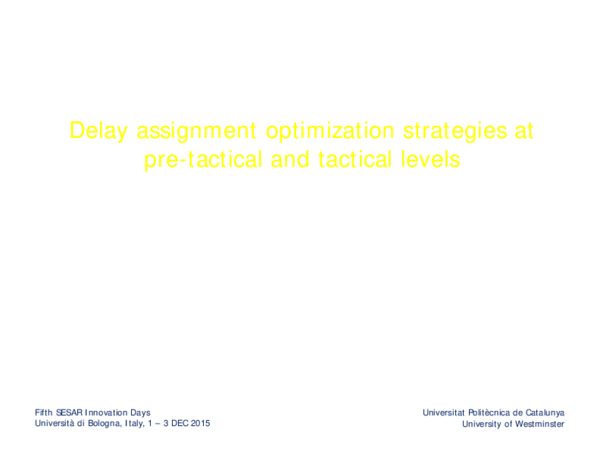 Delay assignment optimization strategies at pre-tactical and tactical levels

Fifth SESAR Innovation Days
Università di Bologna, Italy, 1 – 3 DEC 2015

Universitat Politècnica de Catalunya
University of Westminster